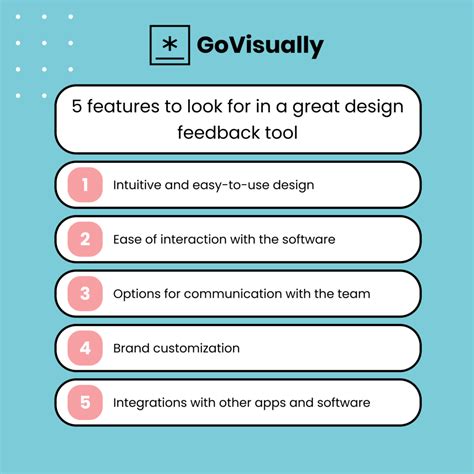 GoVisually

5 features to look for in a great design feedback tool

1 Intuitive and easy-to-use design

2 Ease of interaction with the software

3 Options for communication with the team

4 Brand customization

5 Integrations with other apps and software